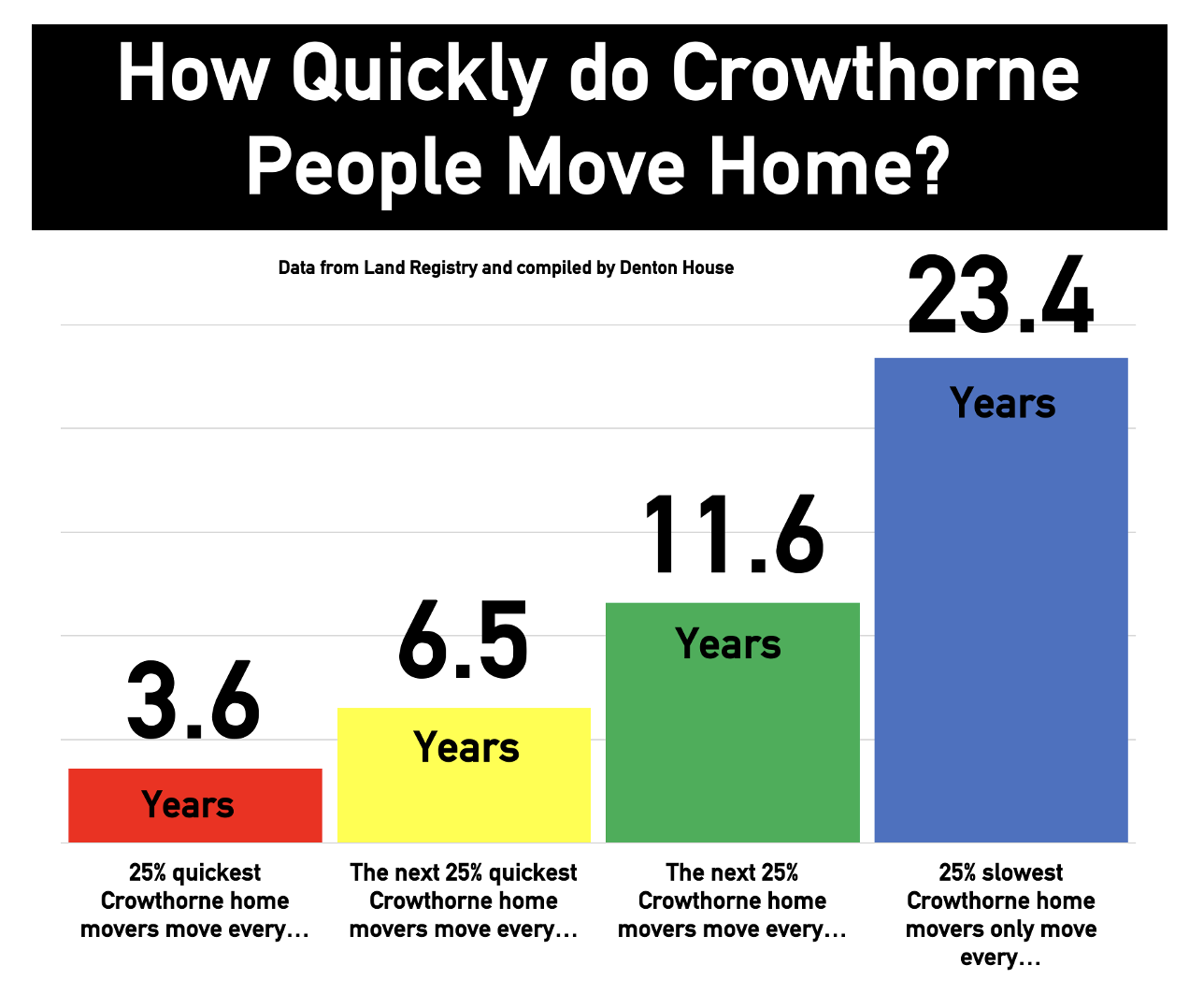 How Quickly do Crowthorne People Move Home?

Data from Land Registry and compiled by Denton House

3.6
Years

6.5
Years

11.6
Years

23.4
Years

25% quickest Crowthorne home movers move every…

The next 25% quickest Crowthorne home movers move every…

The next 25% Crowthorne home movers move every…

25% slowest Crowthorne home movers only move every…